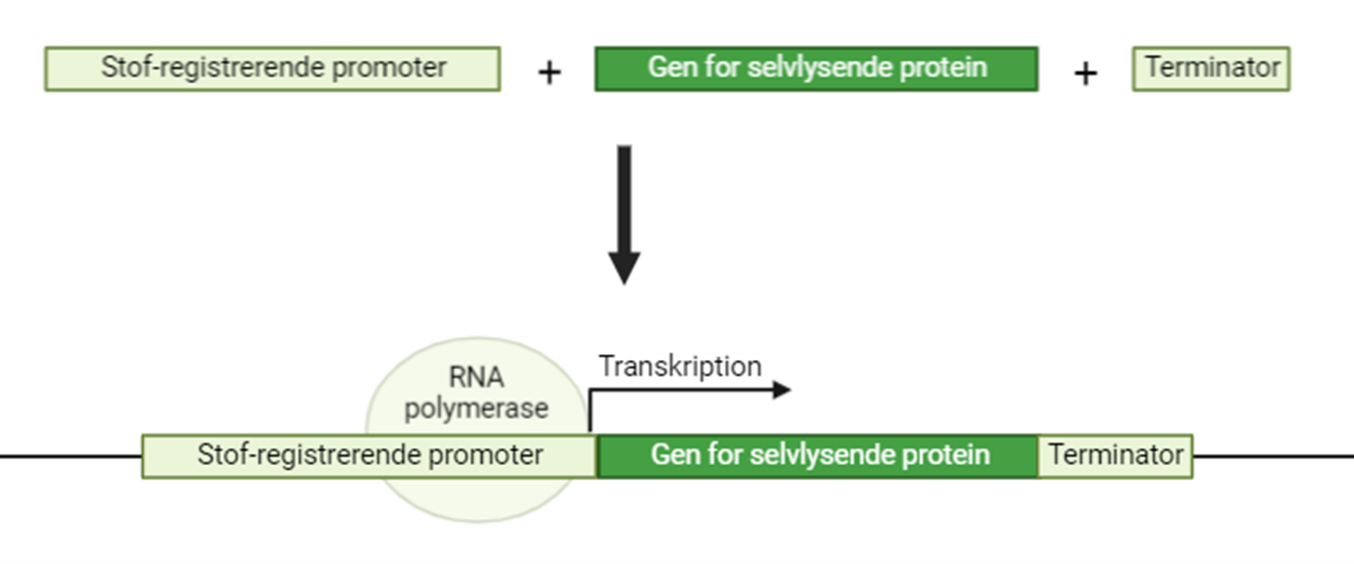 Stof-registrerende promoter + Gen for selvlysende protein + Terminator

RNA polymerase

Transkription

Stof-registrerende promoter
Gen for selvlysende protein
Terminator